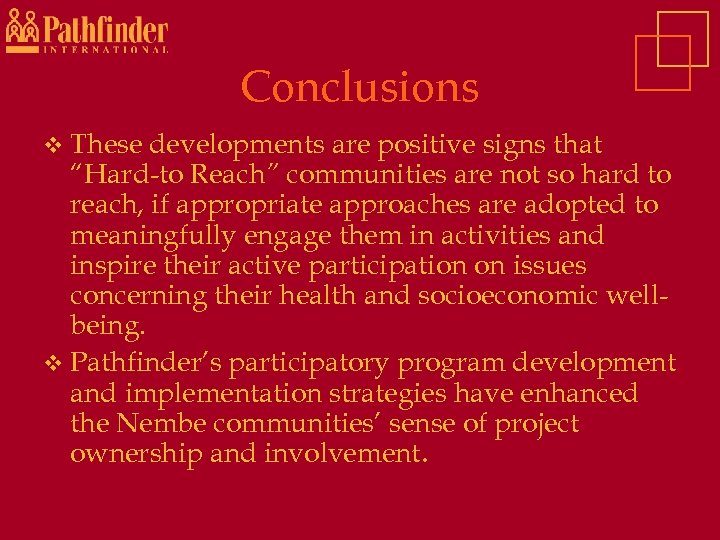 Pathfinder INTERNATIONAL

Conclusions

❖ These developments are positive signs that "Hard-to Reach" communities are not so hard to reach, if appropriate approaches are adopted to meaningfully engage them in activities and inspire their active participation on issues concerning their health and socioeconomic well-being.

❖ Pathfinder's participatory program development and implementation strategies have enhanced the Nembe communities' sense of project ownership and involvement.